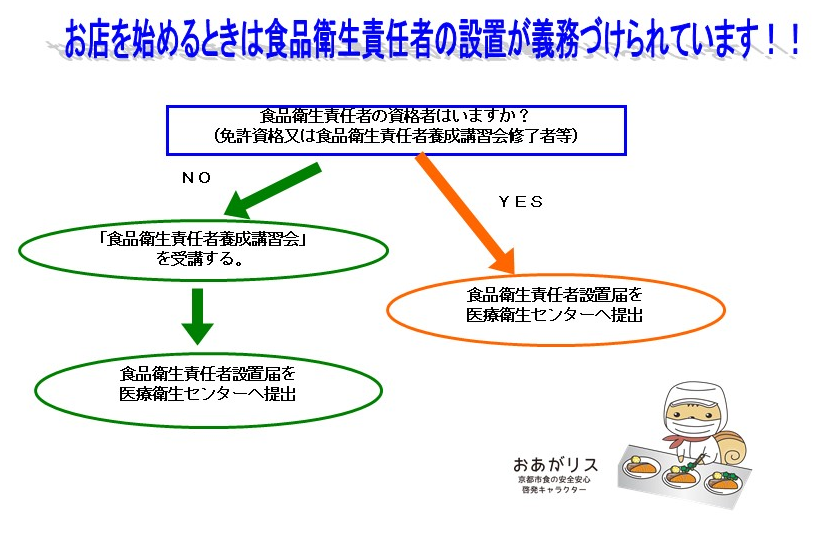 お店を始めるときは食品衛生責任者の設置が義務づけられています！！

食品衛生責任者の資格者はいますか？
（免許資格又は食品衛生責任者養成講習会修了者等）

ＮＯ

ＹＥＳ

「食品衛生責任者養成講習会」
を受講する。

食品衛生責任者設置届を
医療衛生センターへ提出

食品衛生責任者設置届を
医療衛生センターへ提出

おあがリス
京都市食の安全安心
啓発キャラクター